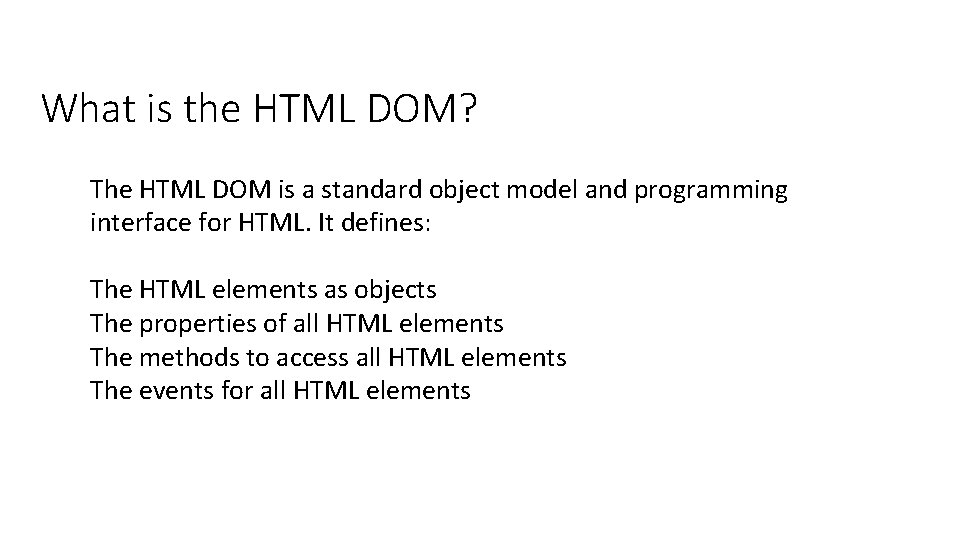 What is the HTML DOM?

The HTML DOM is a standard object model and programming interface for HTML. It defines:

The HTML elements as objects
The properties of all HTML elements
The methods to access all HTML elements
The events for all HTML elements